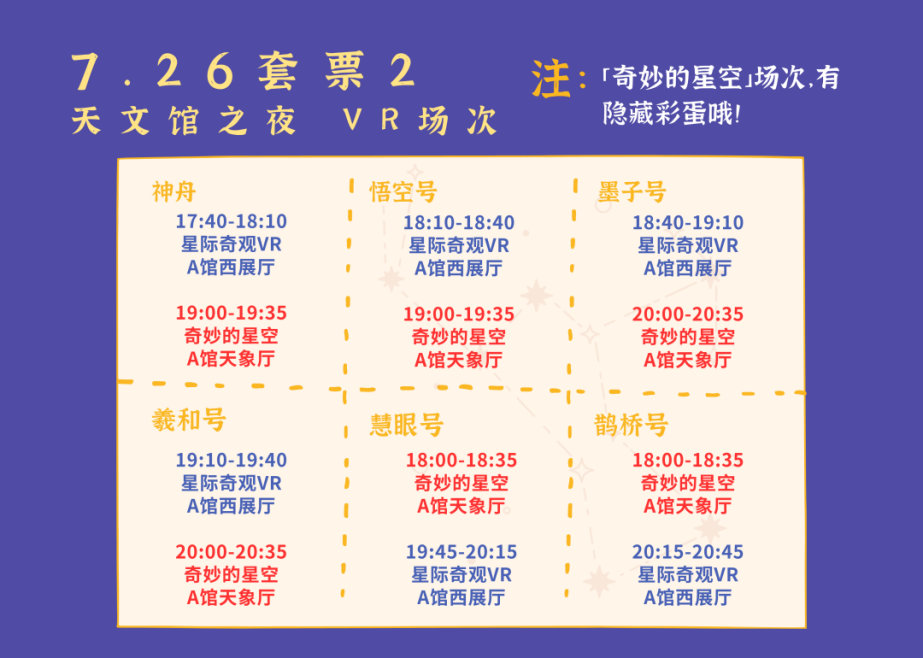 7.26套票2
天文馆之夜 VR场次

注：「奇妙的星空」场次,有隐藏彩蛋哦!

神舟
17:40-18:10
星际奇观VR
A馆西展厅

19:00-19:35
奇妙的星空
A馆天象厅

悟空号
18:10-18:40
星际奇观VR
A馆西展厅

19:00-19:35
奇妙的星空
A馆天象厅

墨子号
18:40-19:10
星际奇观VR
A馆西展厅

20:00-20:35
奇妙的星空
A馆天象厅

羲和号
19:10-19:40
星际奇观VR
A馆西展厅

20:00-20:35
奇妙的星空
A馆天象厅

慧眼号
18:00-18:35
奇妙的星空
A馆天象厅

19:45-20:15
星际奇观VR
A馆西展厅

鹊桥号
18:00-18:35
奇妙的星空
A馆天象厅

20:15-20:45
星际奇观VR
A馆西展厅